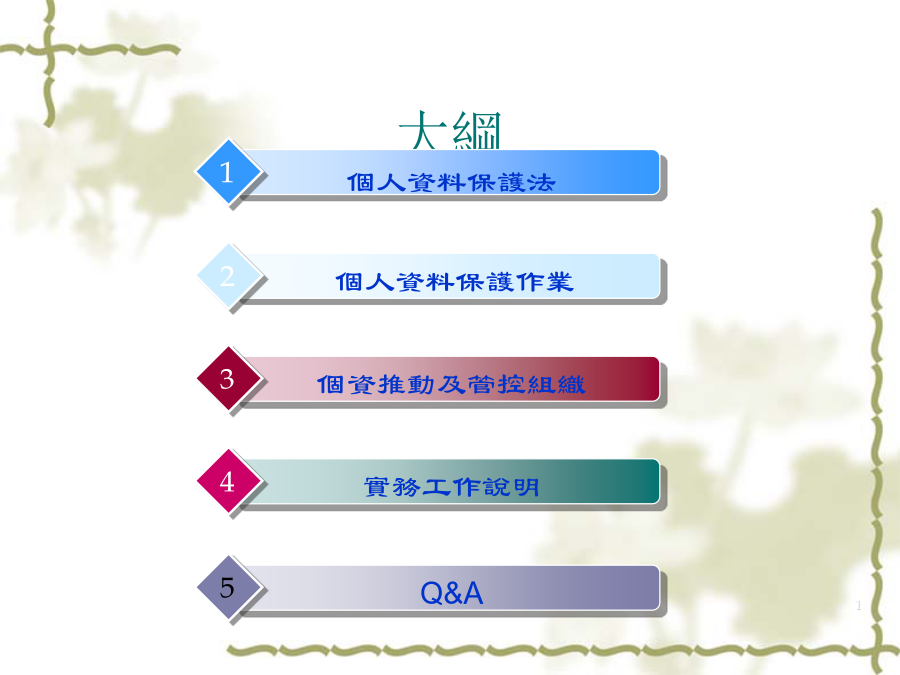 大綱

1 個人資料保護法

2 個人資料保護作業

3 個資推動及管控組織

4 實務工作說明

5 Q&A

1